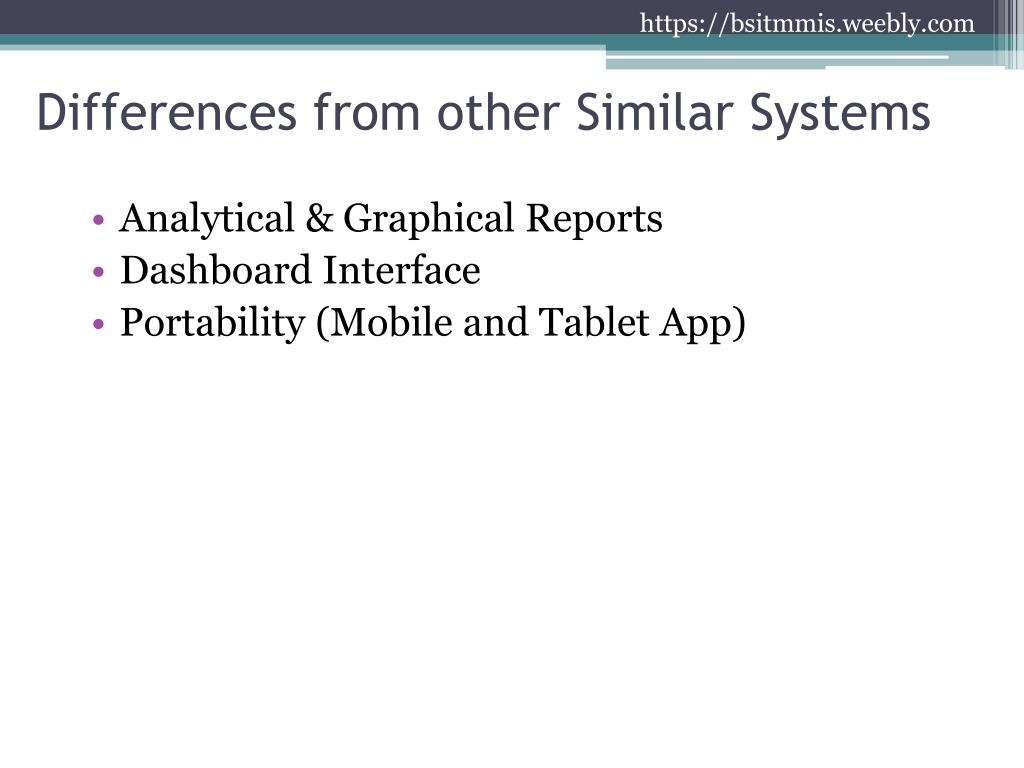 https://bsitmmis.weebly.com

Differences from other Similar Systems

• Analytical & Graphical Reports
• Dashboard Interface
• Portability (Mobile and Tablet App)